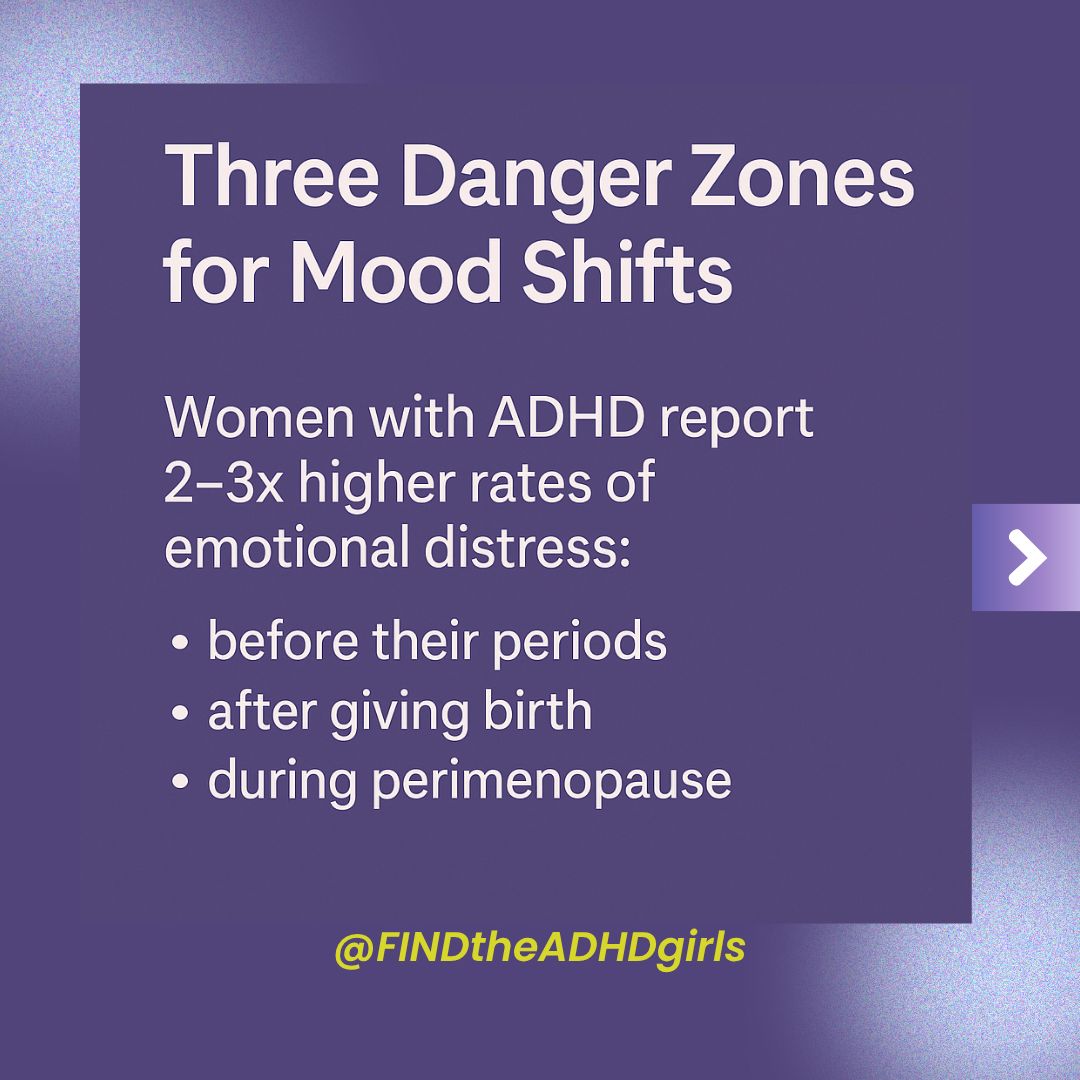 Three Danger Zones for Mood Shifts

Women with ADHD report 2–3x higher rates of emotional distress:

• before their periods
• after giving birth
• during perimenopause

@FINDtheADHDgirls